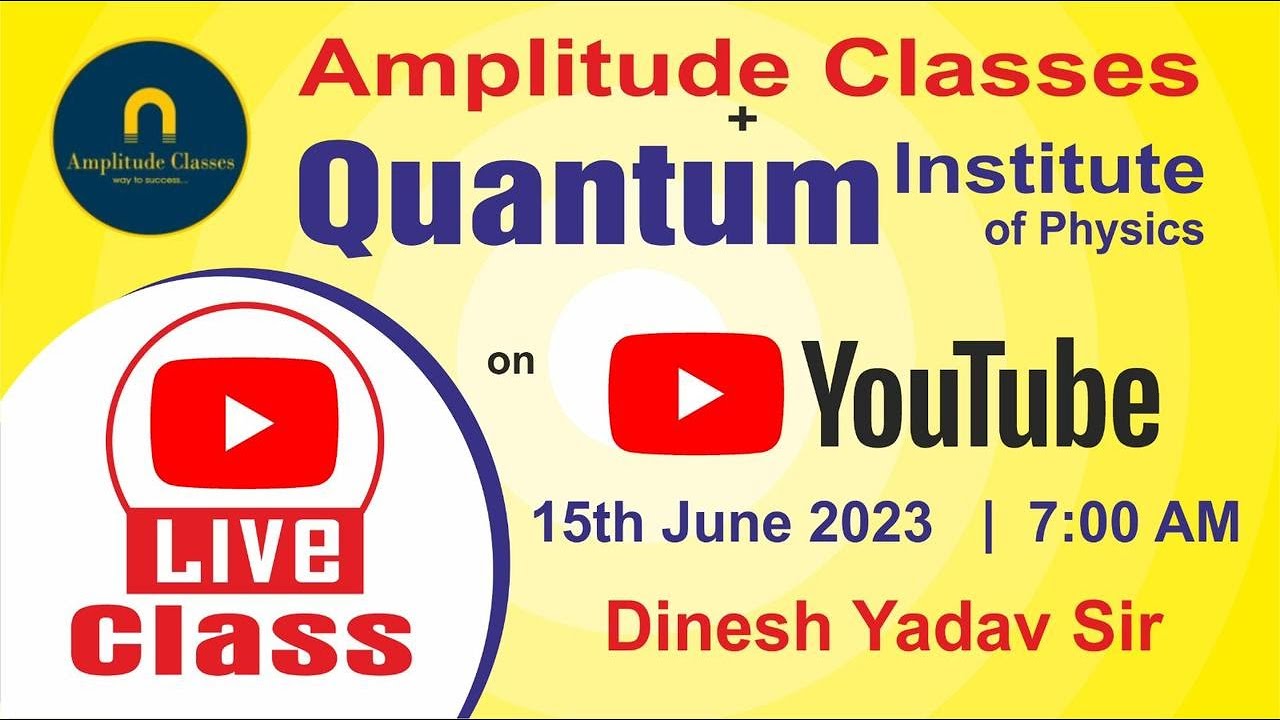 Amplitude Classes
way to success...

Amplitude Classes
+
Quantum Institute of Physics

on YouTube

15th June 2023 | 7:00 AM

Dinesh Yadav Sir

LIVE
Class